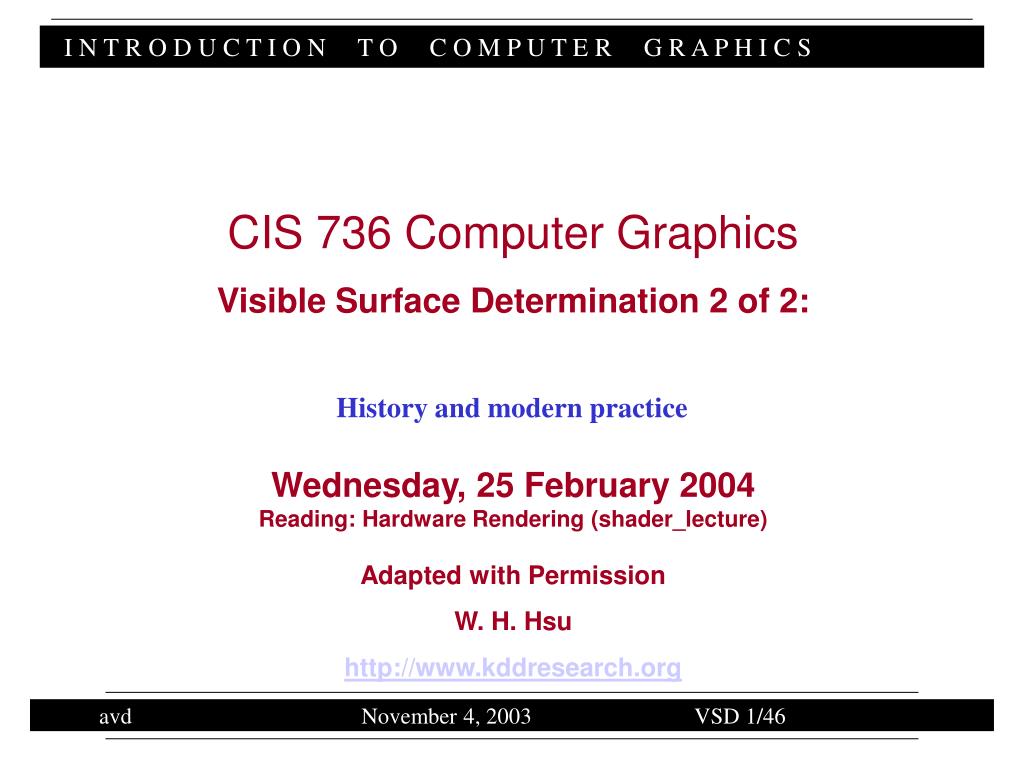 INTRODUCTION TO COMPUTER GRAPHICS

CIS 736 Computer Graphics

Visible Surface Determination 2 of 2:

History and modern practice

Wednesday, 25 February 2004

Reading: Hardware Rendering (shader_lecture)

Adapted with Permission

W. H. Hsu

http://www.kddresearch.org

avd November 4, 2003 VSD 1/46